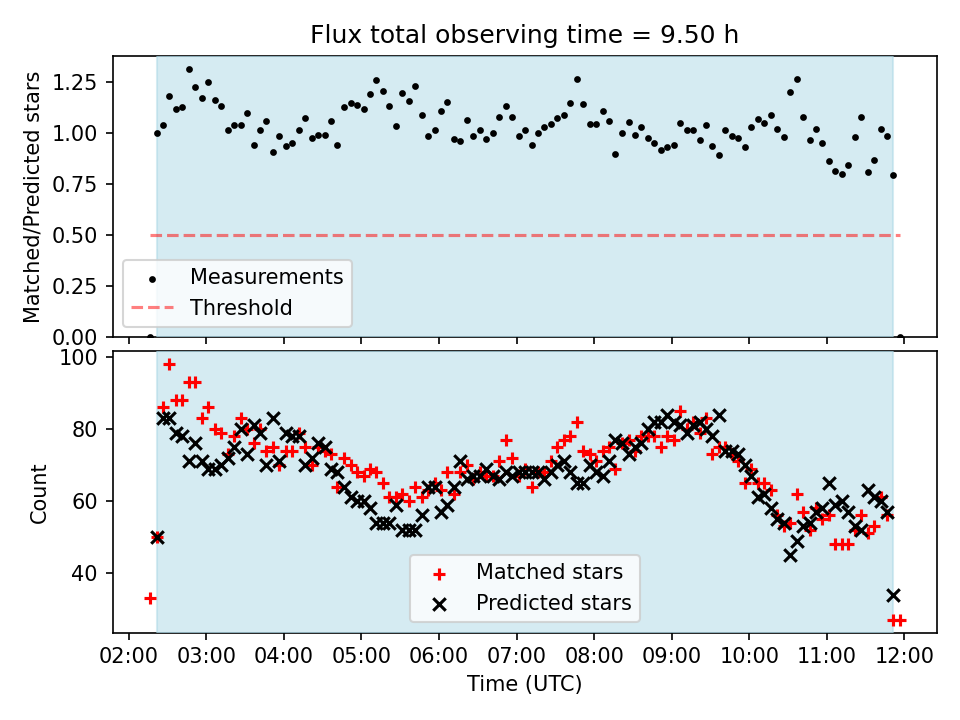 Flux total observing time = 9.50 h

Matched/Predicted stars

1.25
1.00
0.75
0.50
0.25
0.00

Measurements
Threshold

Count

100
80
60
40

Matched stars
Predicted stars

02:00 03:00 04:00 05:00 06:00 07:00 08:00 09:00 10:00 11:00 12:00

Time (UTC)